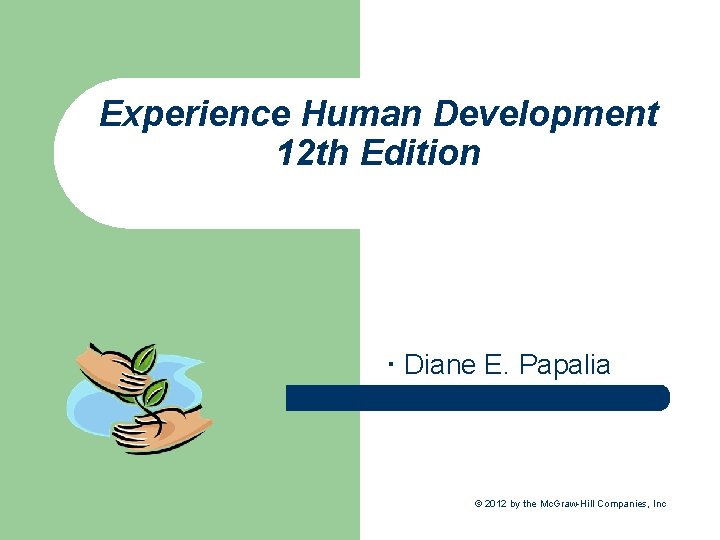 Experience Human Development
12th Edition

· Diane E. Papalia

© 2012 by the McGraw-Hill Companies, Inc